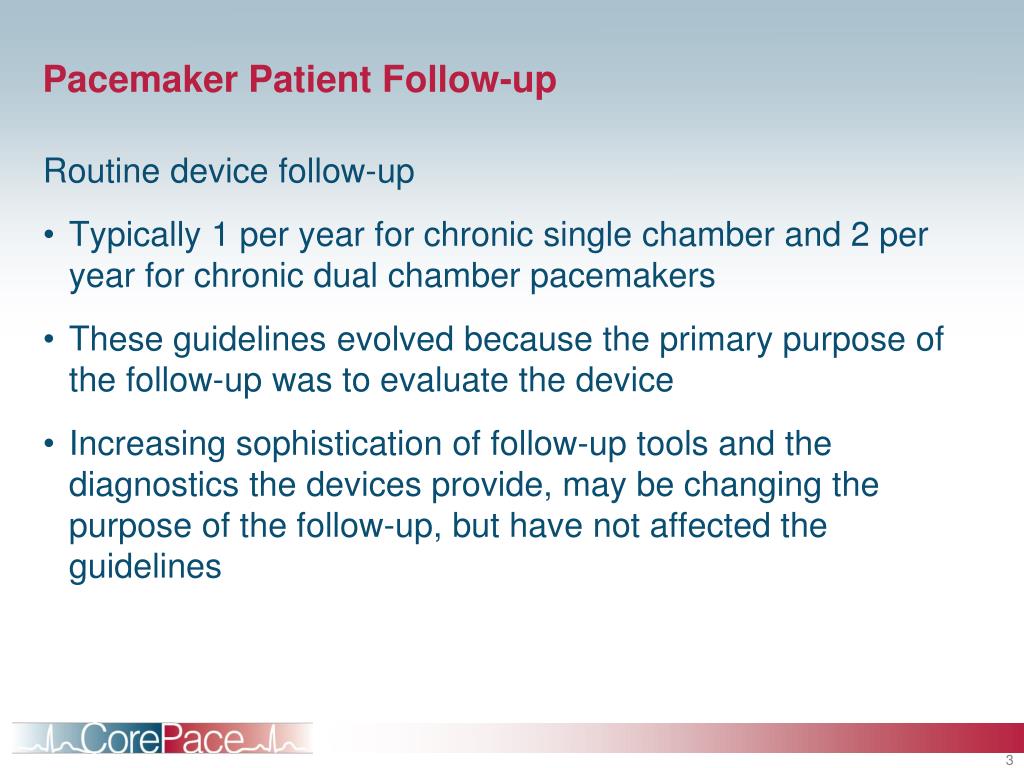 Pacemaker Patient Follow-up

Routine device follow-up

• Typically 1 per year for chronic single chamber and 2 per year for chronic dual chamber pacemakers

• These guidelines evolved because the primary purpose of the follow-up was to evaluate the device

• Increasing sophistication of follow-up tools and the diagnostics the devices provide, may be changing the purpose of the follow-up, but have not affected the guidelines

CorePace

3